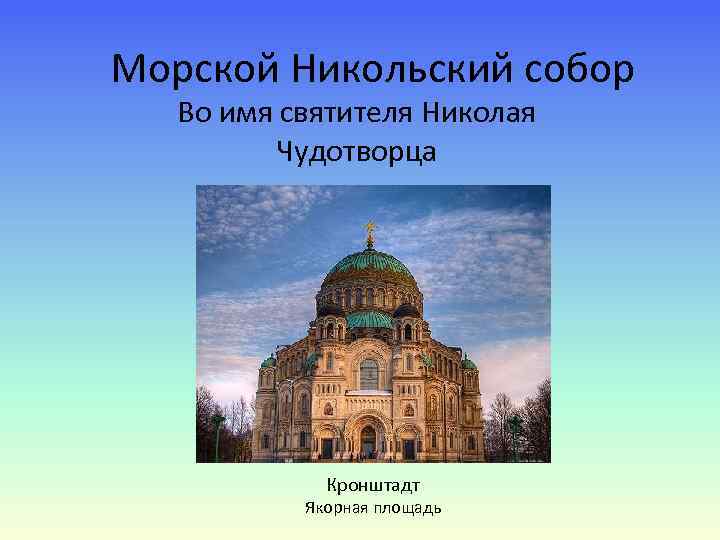 Морской Никольский собор
Во имя святителя Николая Чудотворца

Кронштадт
Якорная площадь